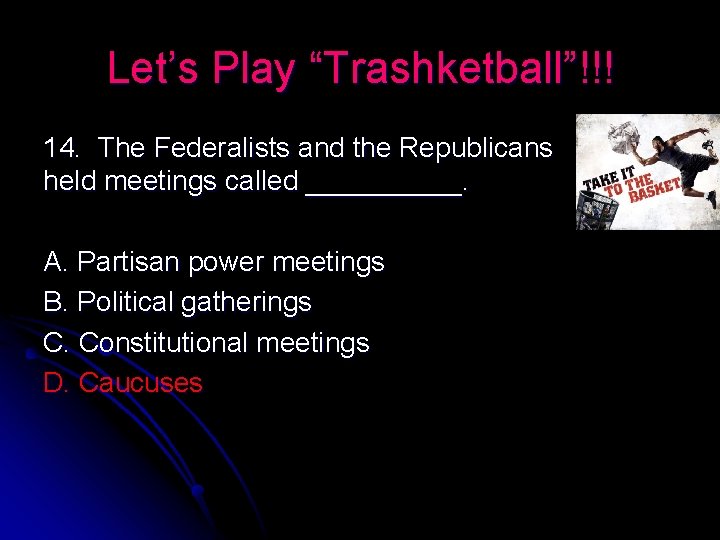 Let's Play "Trashketball"!!!

14. The Federalists and the Republicans held meetings called __________.

TAKE IT TO THE BASKET

A. Partisan power meetings
B. Political gatherings
C. Constitutional meetings
D. Caucuses